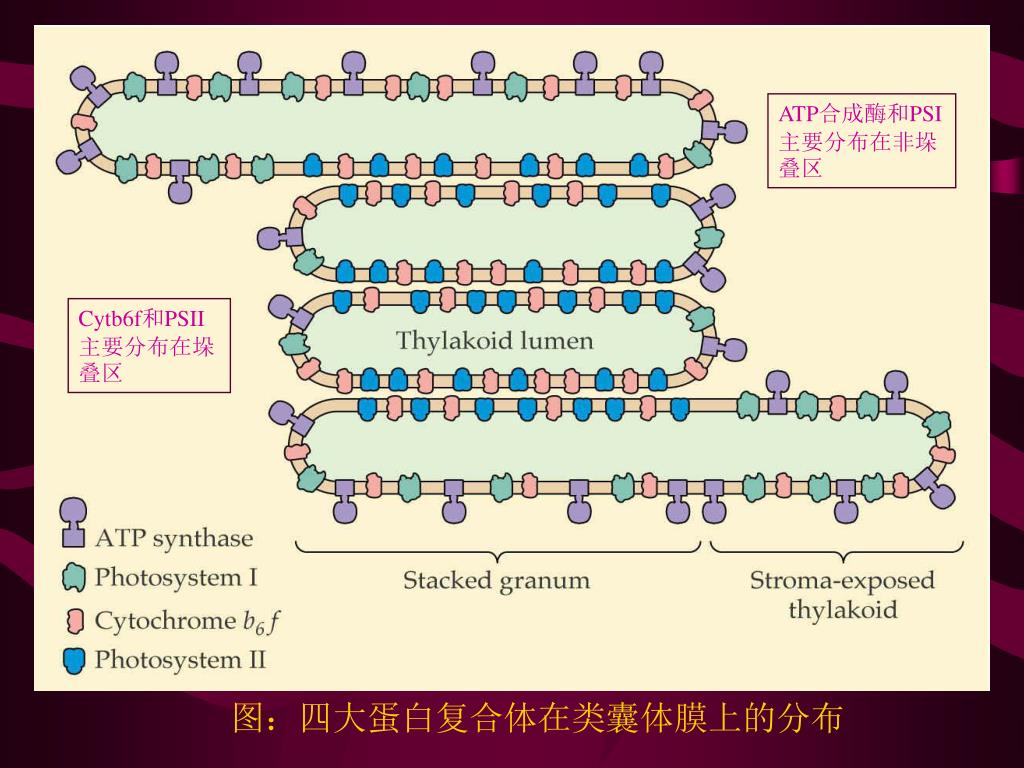 ATP合成酶和PSI主要分布在非垛叠区

Cytb6f和PSII主要分布在垛叠区

Thylakoid lumen

ATP synthase
Photosystem I
Cytochrome $b_6f$
Photosystem II

Stacked granum

Stroma-exposed thylakoid

图：四大蛋白复合体在类囊体膜上的分布